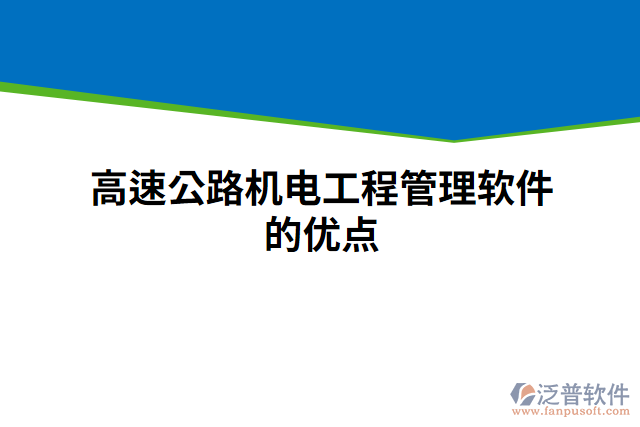 高速公路机电工程管理软件的优点

泛普软件
www.fanpusoft.com